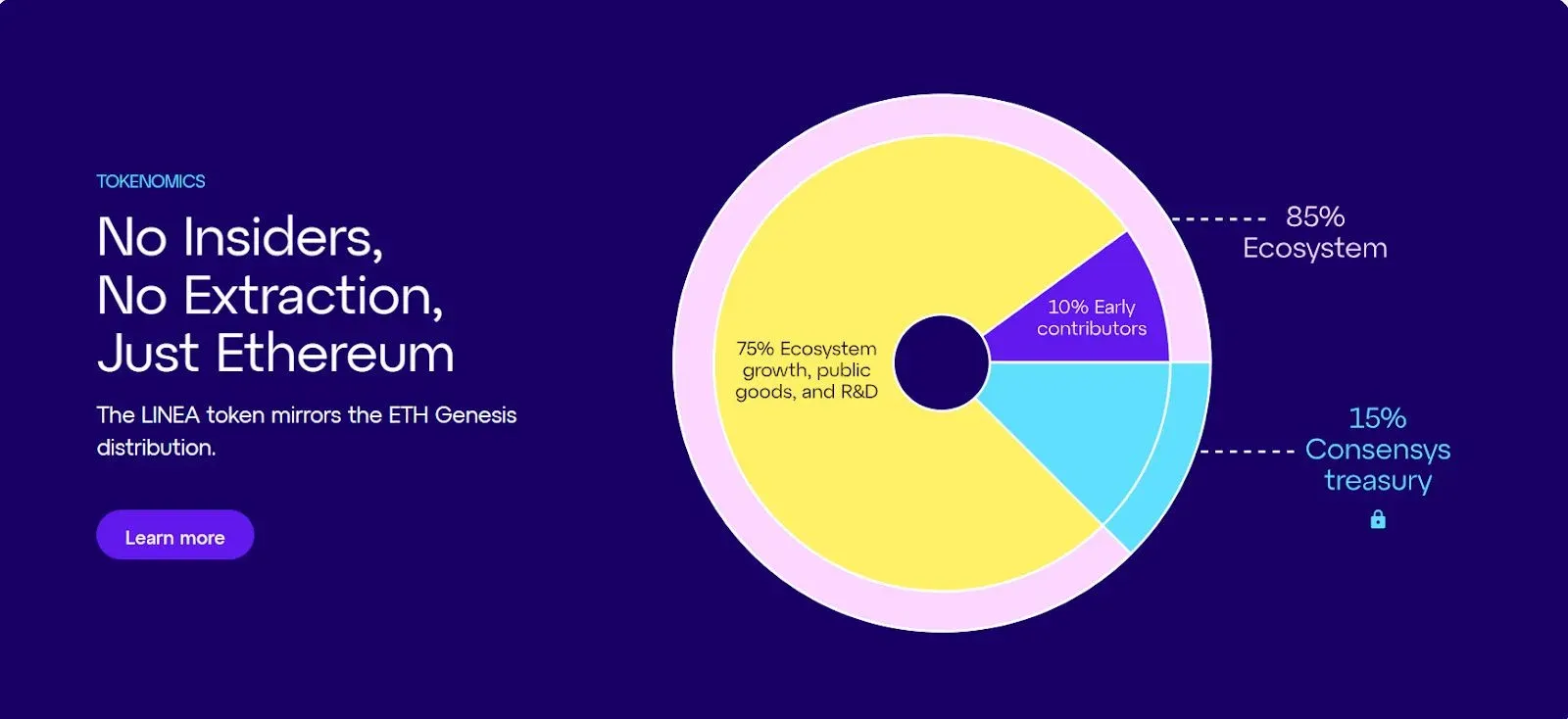 TOKENOMICS

No Insiders,
No Extraction,
Just Ethereum

The LINEA token mirrors the ETH Genesis distribution.

Learn more

75% Ecosystem growth, public goods, and R&D

10% Early contributors

85% Ecosystem

15% Consensys treasury